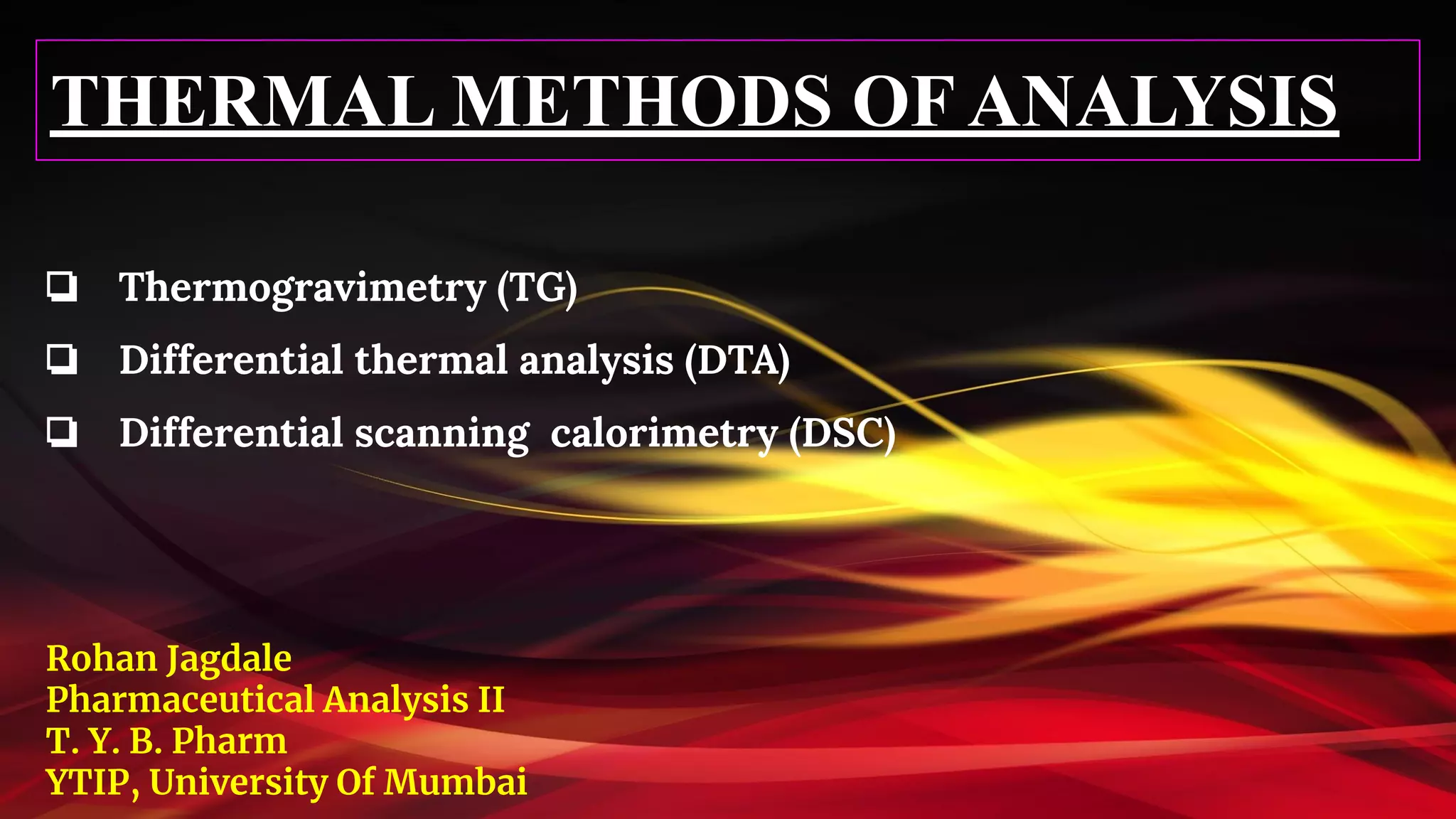 THERMAL METHODS OF ANALYSIS

❑ Thermogravimetry (TG)
❑ Differential thermal analysis (DTA)
❑ Differential scanning calorimetry (DSC)

Rohan Jagdale
Pharmaceutical Analysis II
T. Y. B. Pharm
YTIP, University Of Mumbai